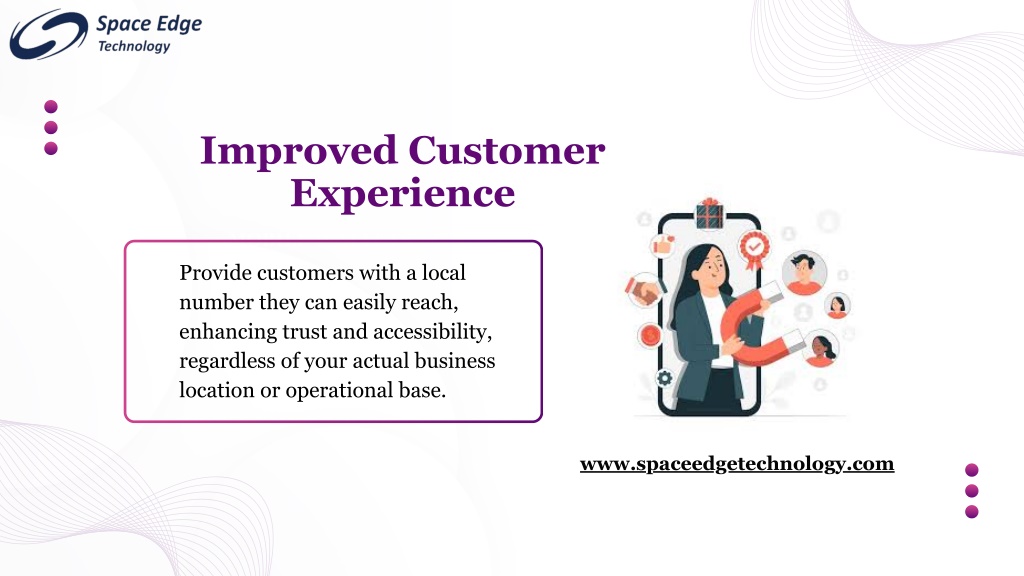 Space Edge
Technology

Improved Customer Experience

Provide customers with a local number they can easily reach, enhancing trust and accessibility, regardless of your actual business location or operational base.

www.spaceedgetechnology.com